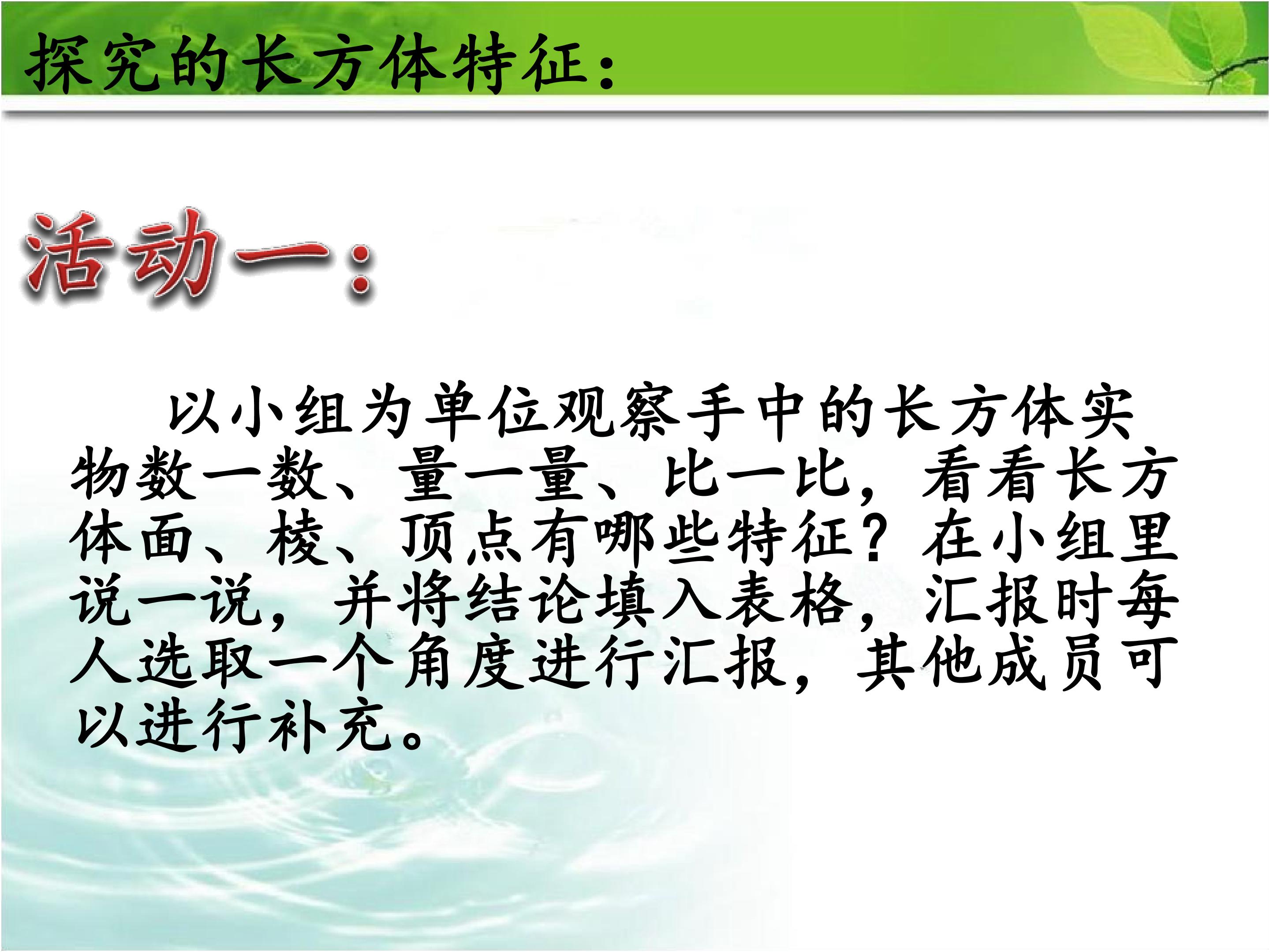 探究的长方体特征：

活动一：

以小组为单位观察手中的长方体实物数一数、量一量、比一比，看看长方体面、棱、顶点有哪些特征？在小组里说一说，并将结论填入表格，汇报时每人选取一个角度进行汇报，其他成员可以进行补充。